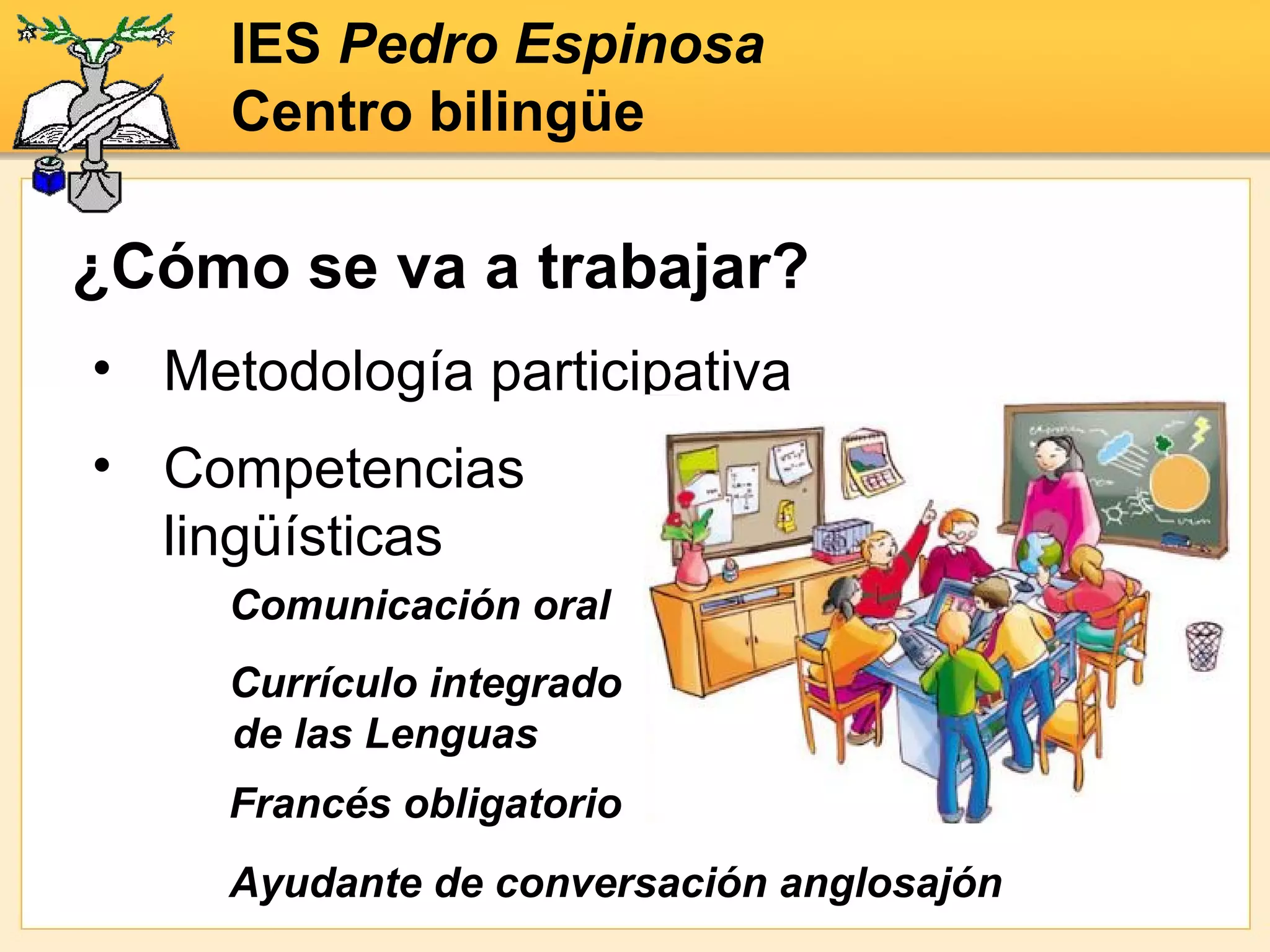 IES Pedro Espinosa
Centro bilingüe

¿Cómo se va a trabajar?

• Metodología participativa

• Competencias lingüísticas

Comunicación oral

Currículo integrado de las Lenguas

Francés obligatorio

Ayudante de conversación anglosajón